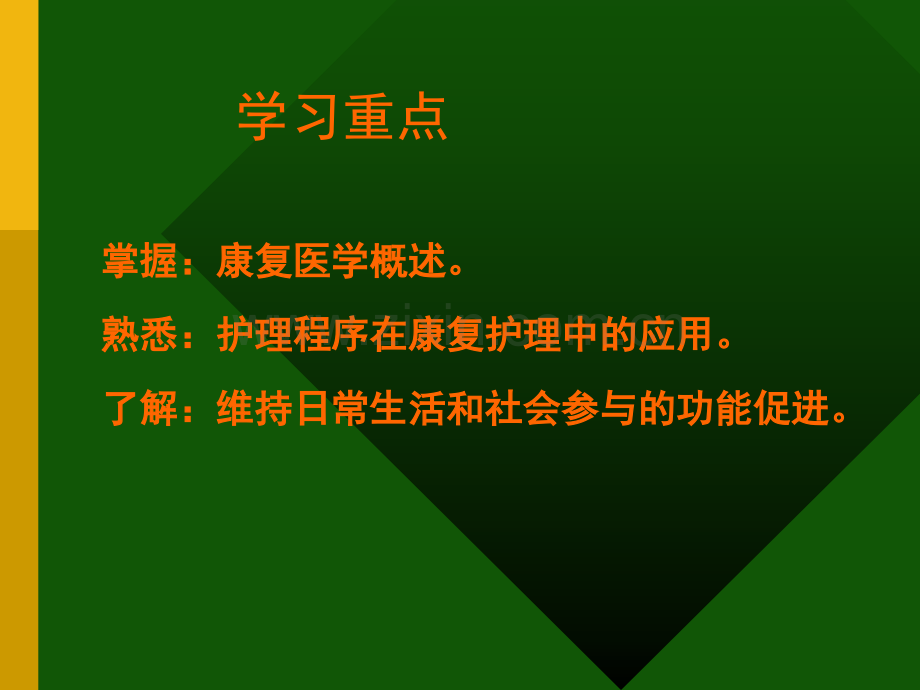 学习重点

掌握：康复医学概述。

熟悉：护理程序在康复护理中的应用。

了解：维持日常生活和社会参与的功能促进。